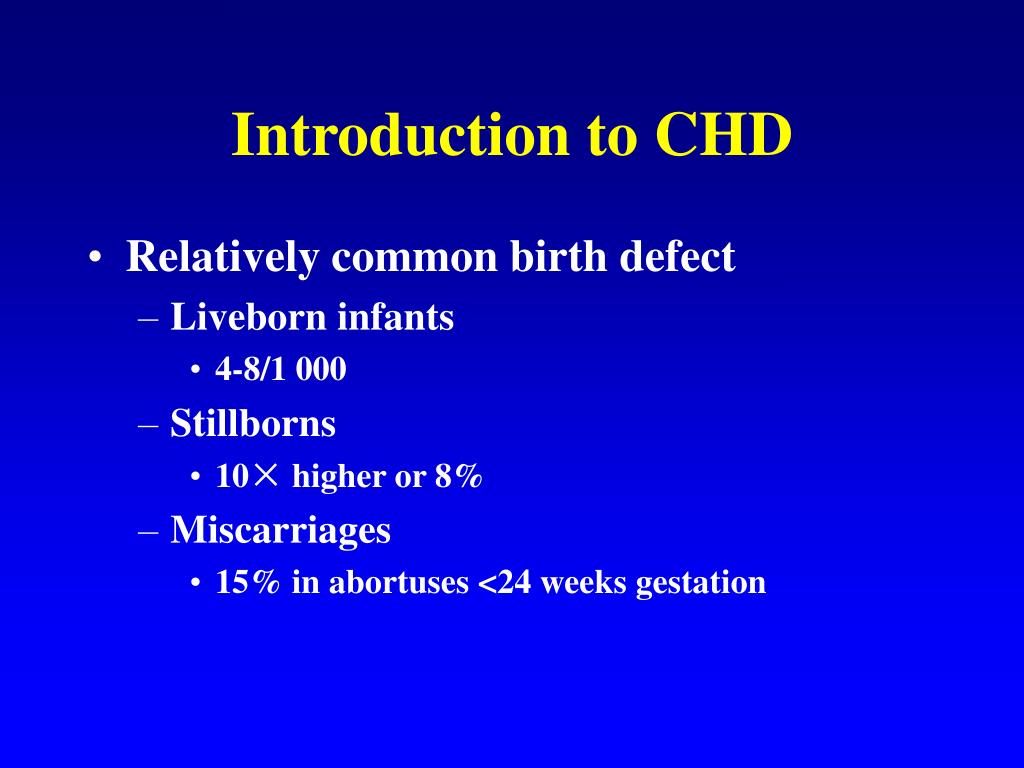 Introduction to CHD

• Relatively common birth defect
– Liveborn infants
• 4-8/1 000
– Stillborns
• 10× higher or 8%
– Miscarriages
• 15% in abortuses <24 weeks gestation